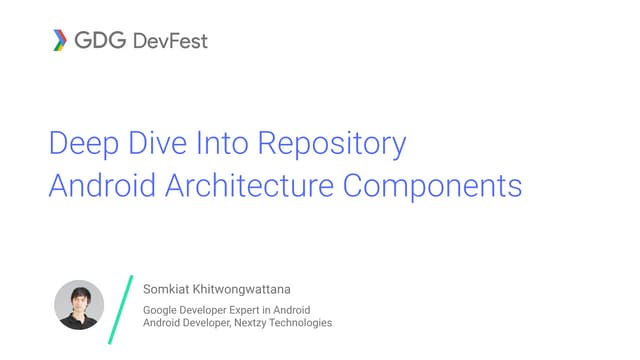 GDG DevFest

Deep Dive Into Repository
Android Architecture Components

Somkiat Khitwongwattana

Google Developer Expert in Android
Android Developer, Nextzy Technologies